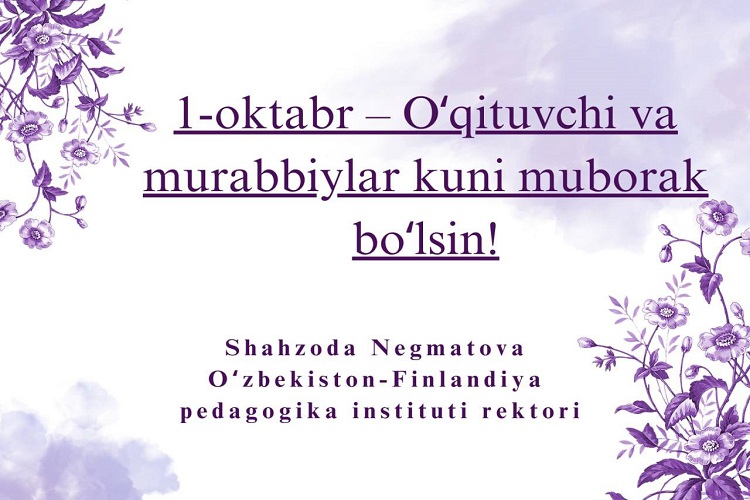 1-oktabr – Oʻqituvchi va murabbiylar kuni muborak boʻlsin!

Shahzoda Negmatova
Oʻzbekiston-Finlandiya
pedagogika instituti rektori